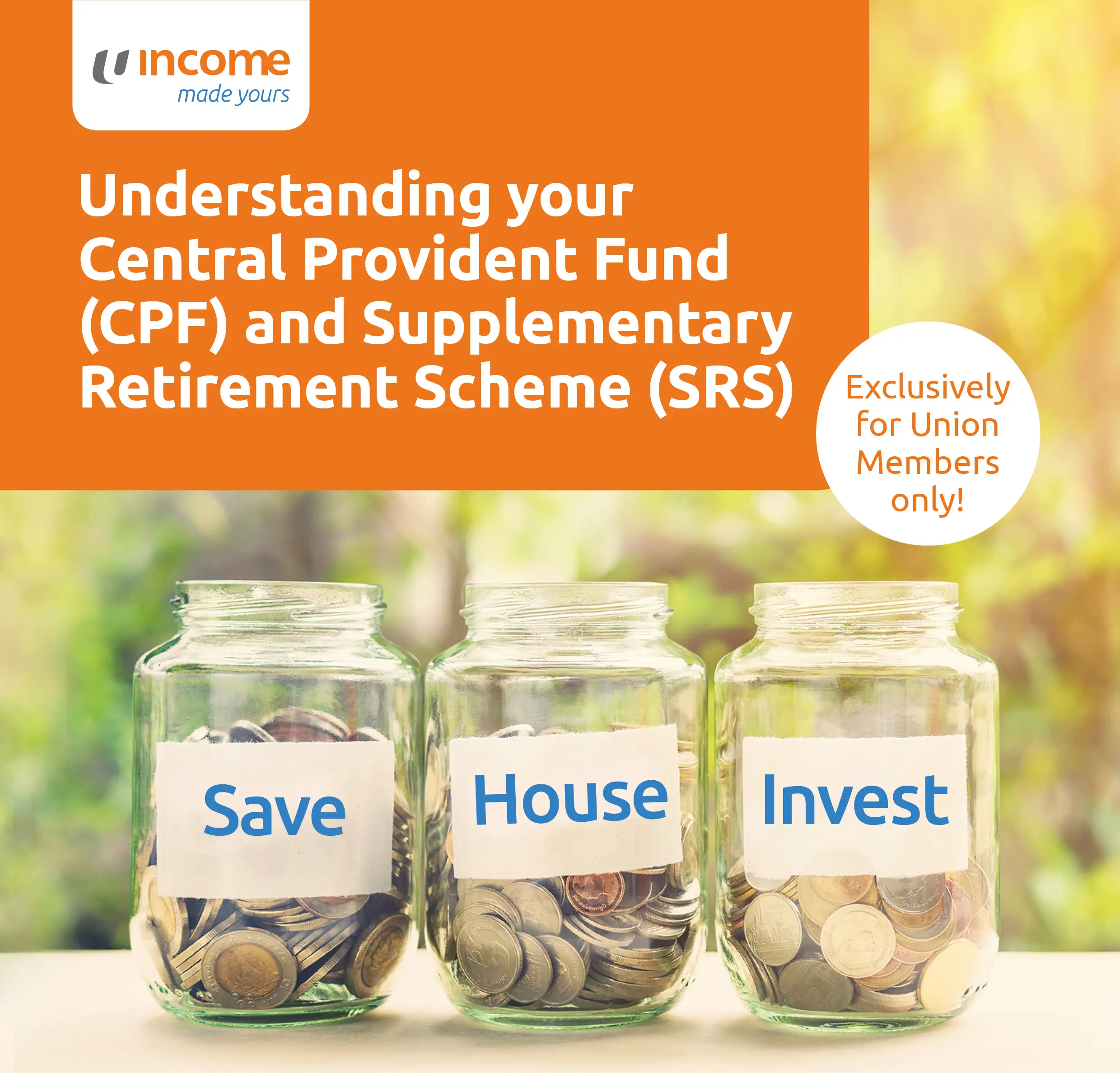 income
made yours

Understanding your Central Provident Fund (CPF) and Supplementary Retirement Scheme (SRS)

Exclusively for Union Members only!

Save

House

Invest